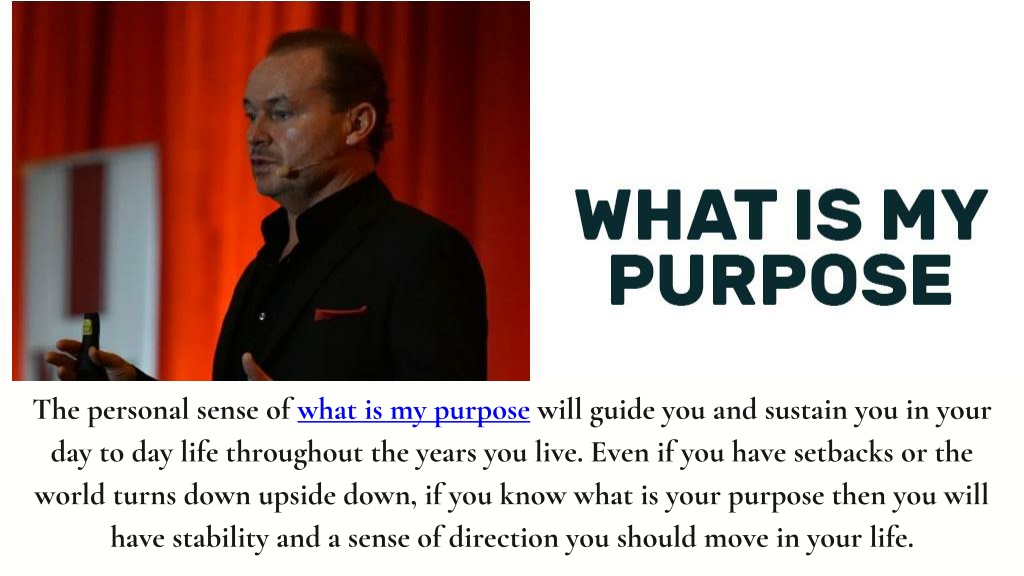 WHAT IS MY PURPOSE

The personal sense of what is my purpose will guide you and sustain you in your day to day life throughout the years you live. Even if you have setbacks or the world turns down upside down, if you know what is your purpose then you will have stability and a sense of direction you should move in your life.